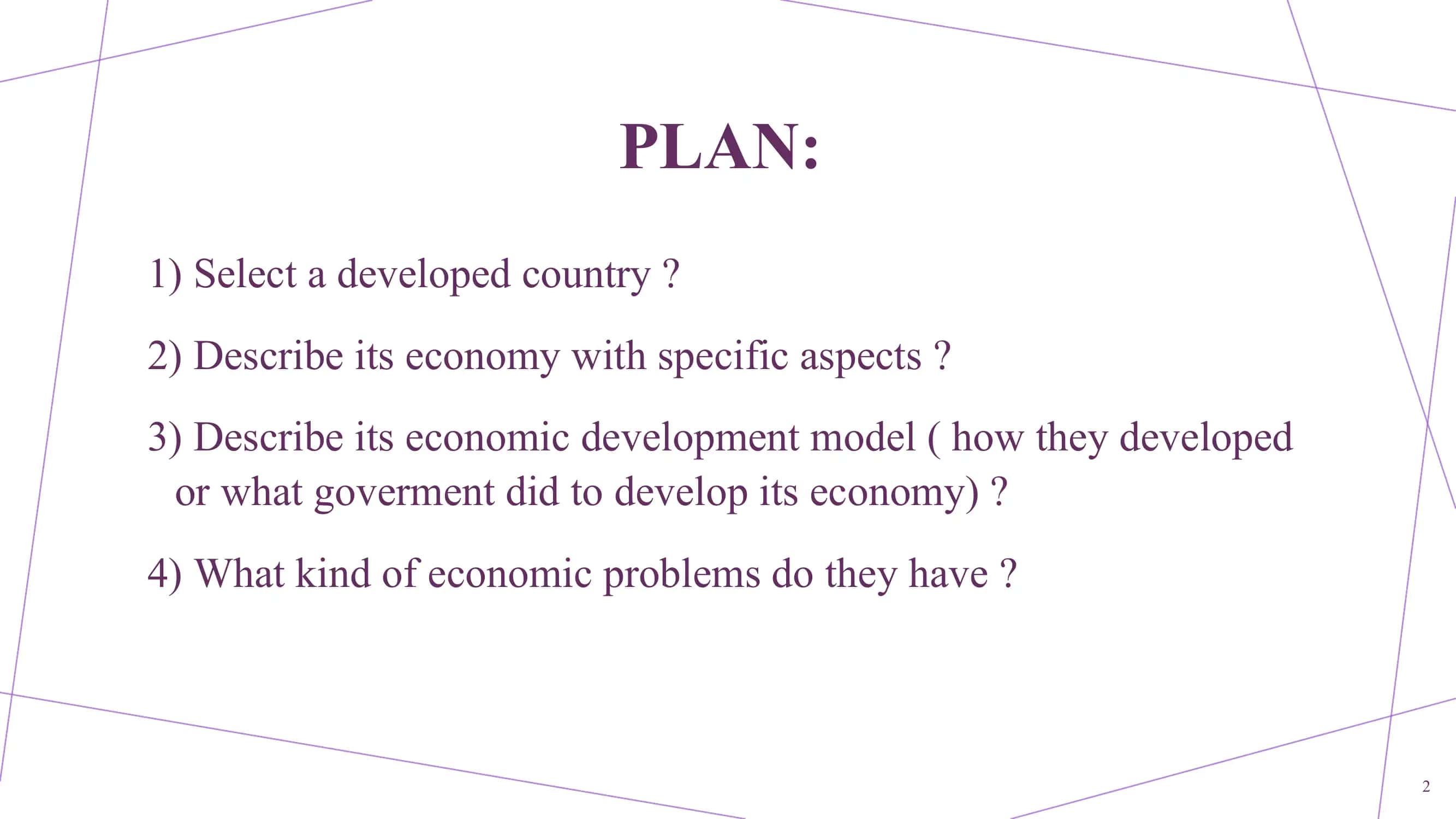 PLAN:

1) Select a developed country ?

2) Describe its economy with specific aspects ?

3) Describe its economic development model ( how they developed or what goverment did to develop its economy) ?

4) What kind of economic problems do they have ?

2